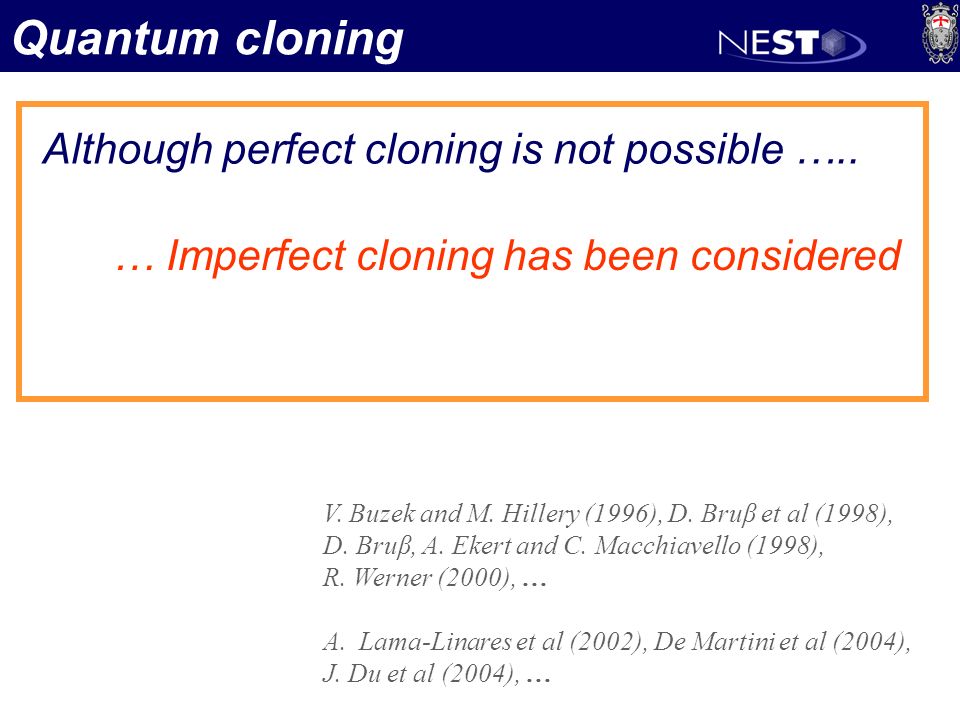 Quantum cloning

NEST

Although perfect cloning is not possible …..

… Imperfect cloning has been considered

V. Buzek and M. Hillery (1996), D. Bruβ et al (1998), D. Bruβ, A. Ekert and C. Macchiavello (1998), R. Werner (2000), …

A. Lama-Linares et al (2002), De Martini et al (2004), J. Du et al (2004), …